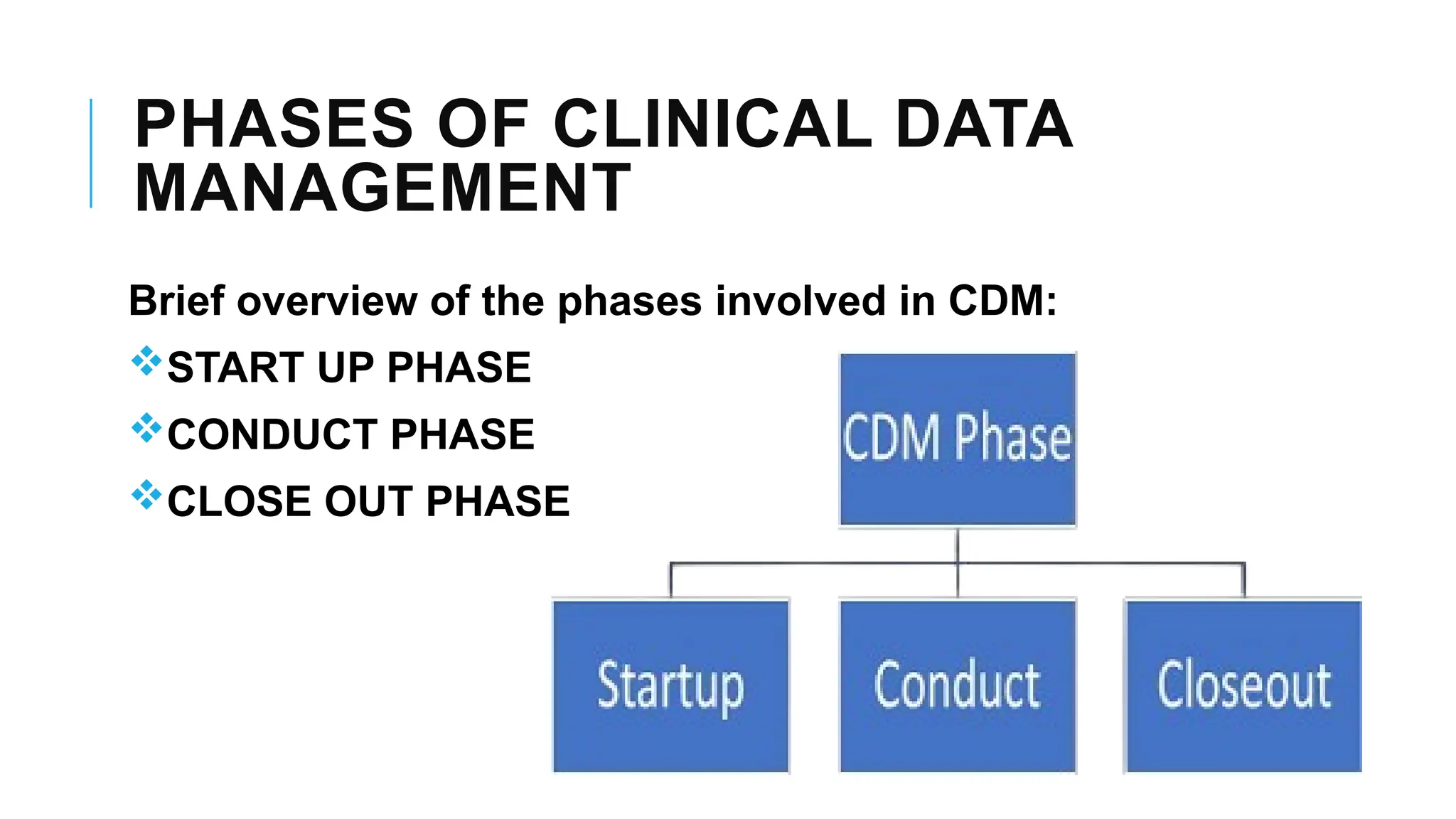 PHASES OF CLINICAL DATA MANAGEMENT

Brief overview of the phases involved in CDM:

❖START UP PHASE

❖CONDUCT PHASE

❖CLOSE OUT PHASE

CDM Phase

Startup

Conduct

Closeout